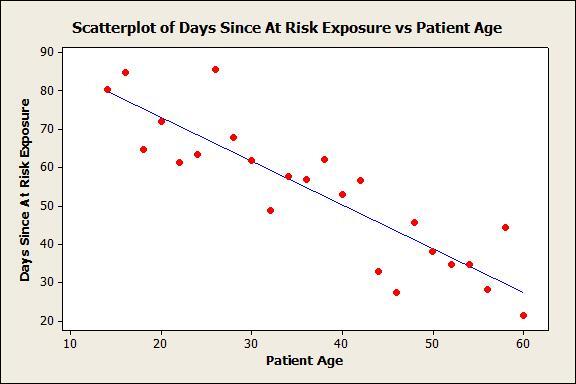 Scatterplot of Days Since At Risk Exposure vs Patient Age

Days Since At Risk Exposure

90
80
70
60
50
40
30
20

10
20
30
40
50
60

Patient Age